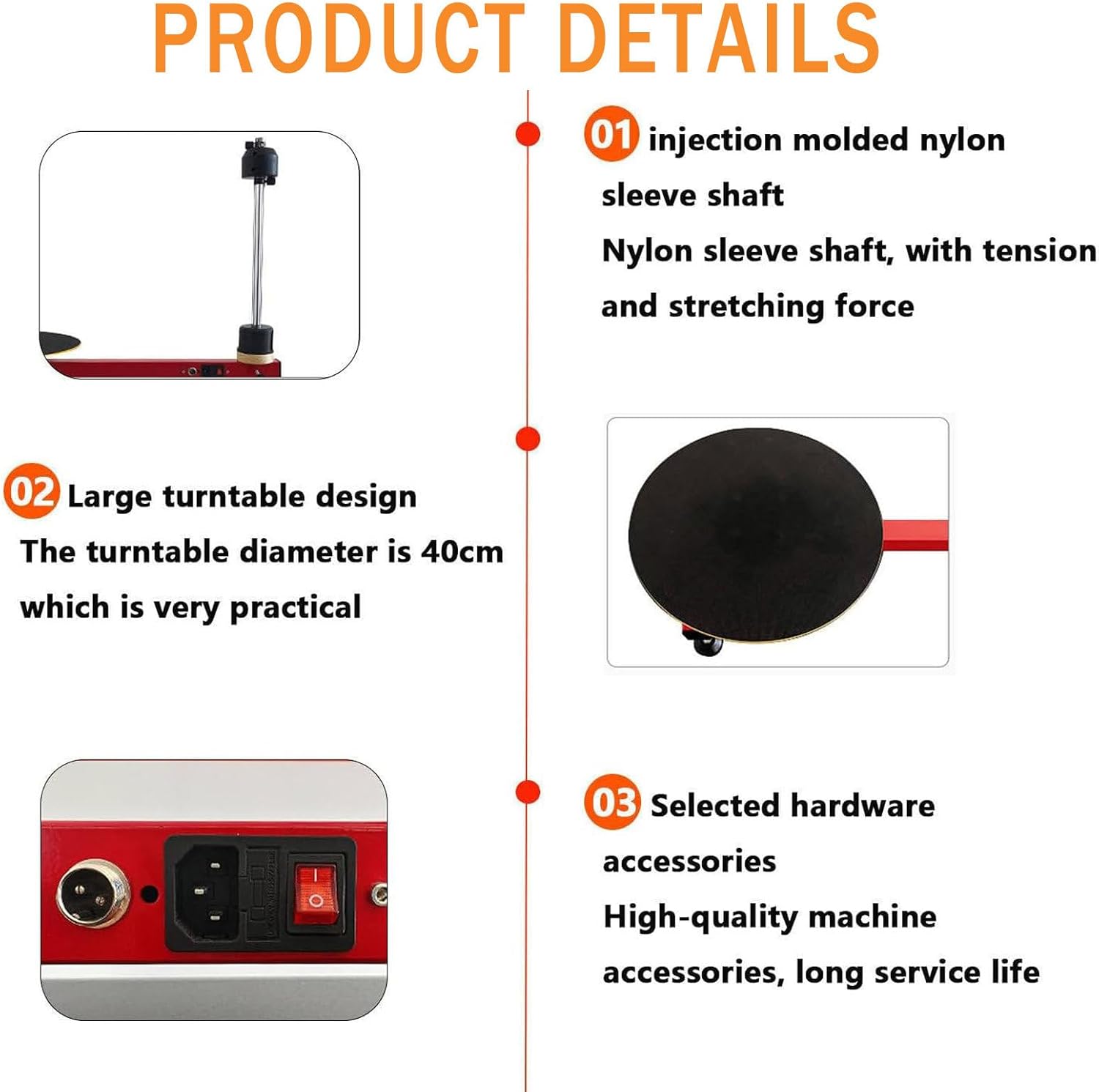 PRODUCT DETAILS

01 injection molded nylon sleeve shaft

Nylon sleeve shaft, with tension and stretching force

02 Large turntable design

The turntable diameter is 40cm which is very practical

03 Selected hardware accessories

High-quality machine accessories, long service life